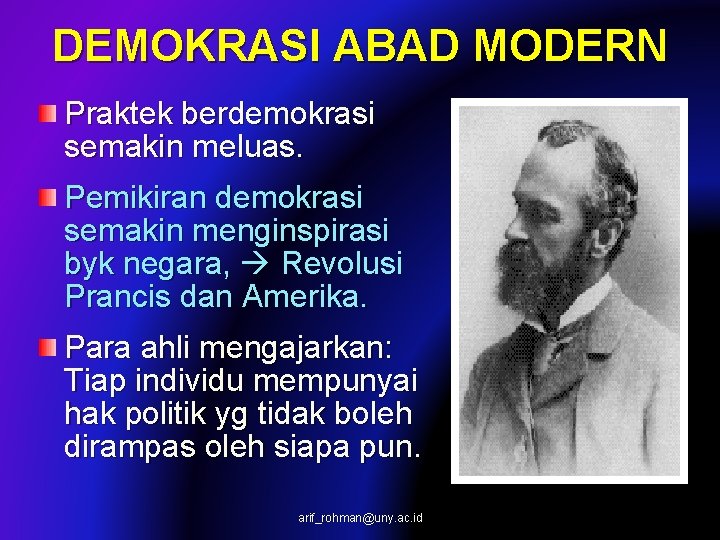 DEMOKRASI ABAD MODERN

Praktek berdemokrasi semakin meluas.

Pemikiran demokrasi semakin menginspirasi byk negara, → Revolusi Prancis dan Amerika.

Para ahli mengajarkan: Tiap individu mempunyai hak politik yg tidak boleh dirampas oleh siapa pun.

arif_rohman@uny.ac.id